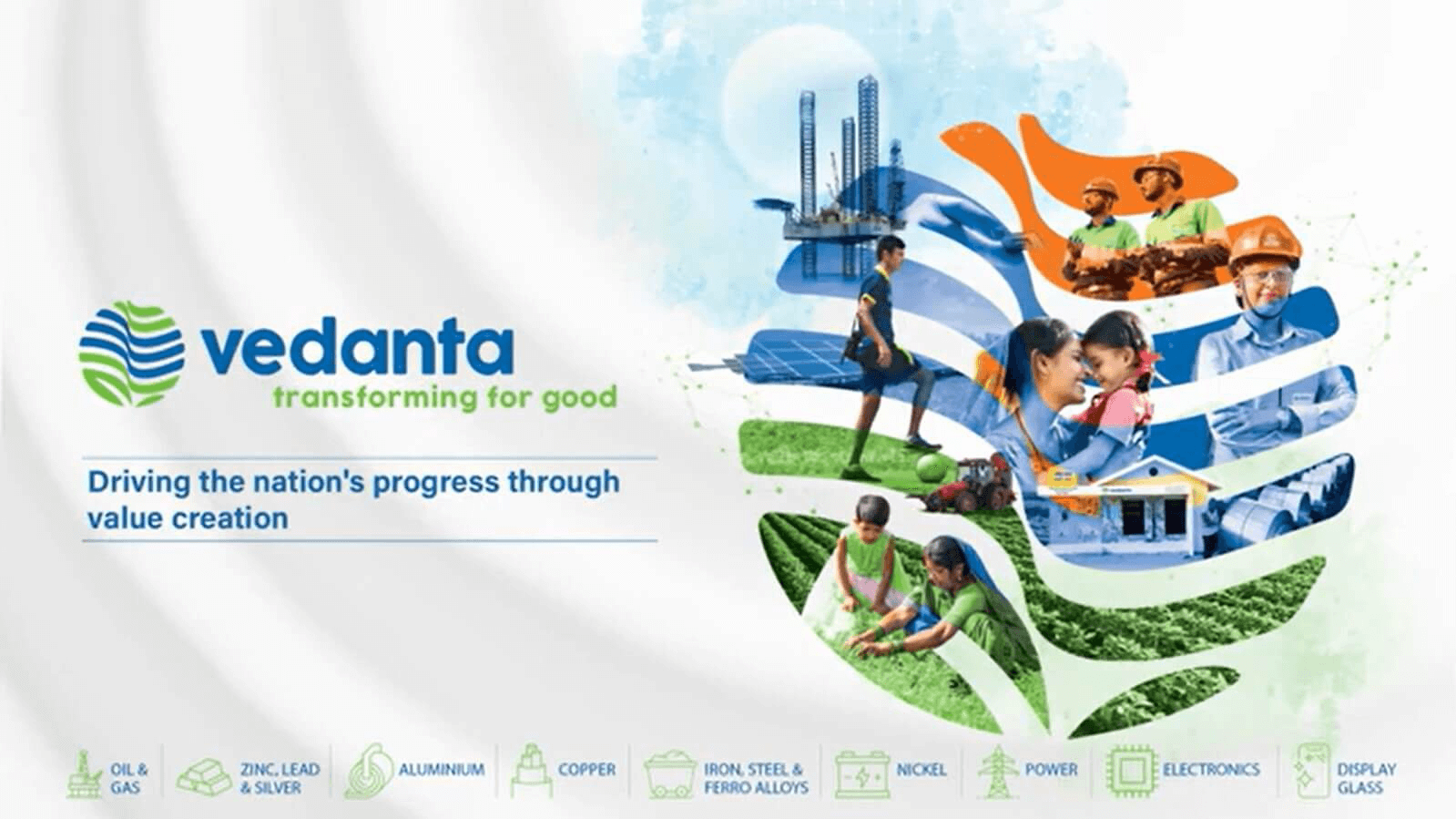 vedanta
transforming for good

Driving the nation's progress through value creation

OIL & GAS

ZINC, LEAD & SILVER

ALUMINIUM

COPPER

IRON, STEEL & FERRO ALLOYS

NICKEL

POWER

ELECTRONICS

DISPLAY GLASS